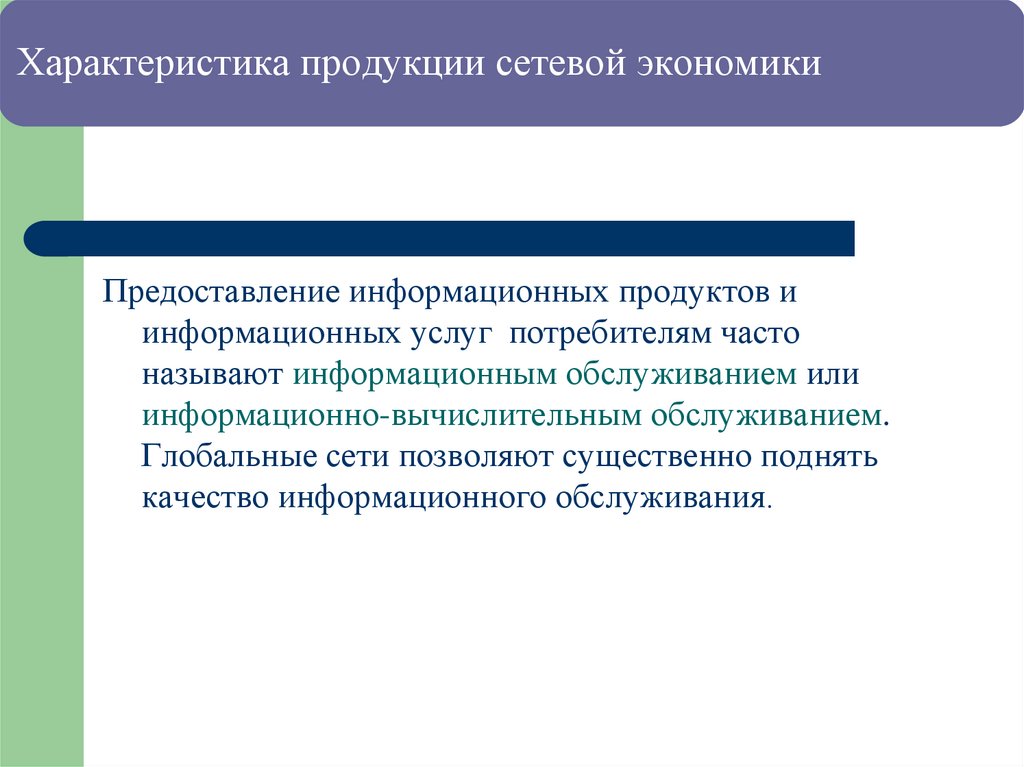 Характеристика продукции сетевой экономики

Предоставление информационных продуктов и информационных услуг потребителям часто называют информационным обслуживанием или информационно-вычислительным обслуживанием. Глобальные сети позволяют существенно поднять качество информационного обслуживания.